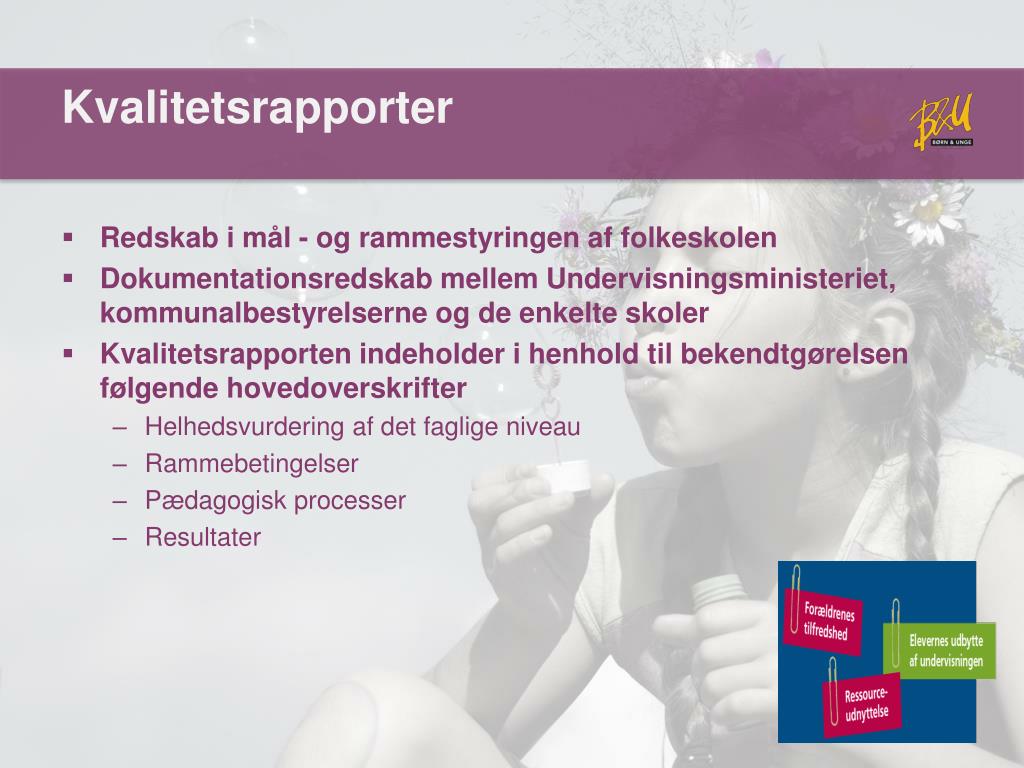 Kvalitetsrapporter

B&U
BØRN & UNGE

▪ Redskab i mål - og rammestyringen af folkeskolen
▪ Dokumentationsredskab mellem Undervisningsministeriet, kommunalbestyrelserne og de enkelte skoler
▪ Kvalitetsrapporten indeholder i henhold til bekendtgørelsen følgende hovedoverskrifter
– Helhedsvurdering af det faglige niveau
– Rammebetingelser
– Pædagogisk processer
– Resultater

Forældrenes tilfredshed

Elevernes udbytte af undervisningen

Ressource-udnyttelse